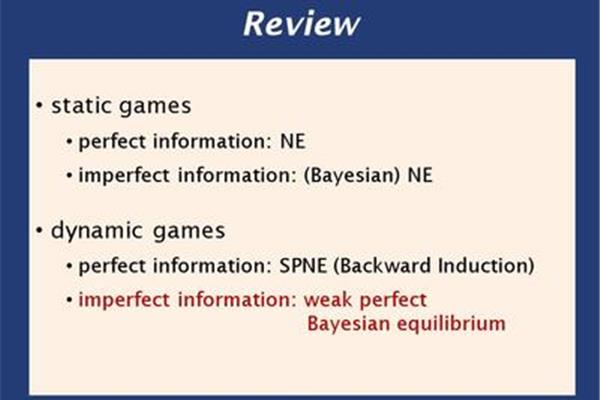 Review

• static games

• perfect information: NE

• imperfect information: (Bayesian) NE

• dynamic games

• perfect information: SPNE (Backward Induction)

• imperfect information: weak perfect Bayesian equilibrium